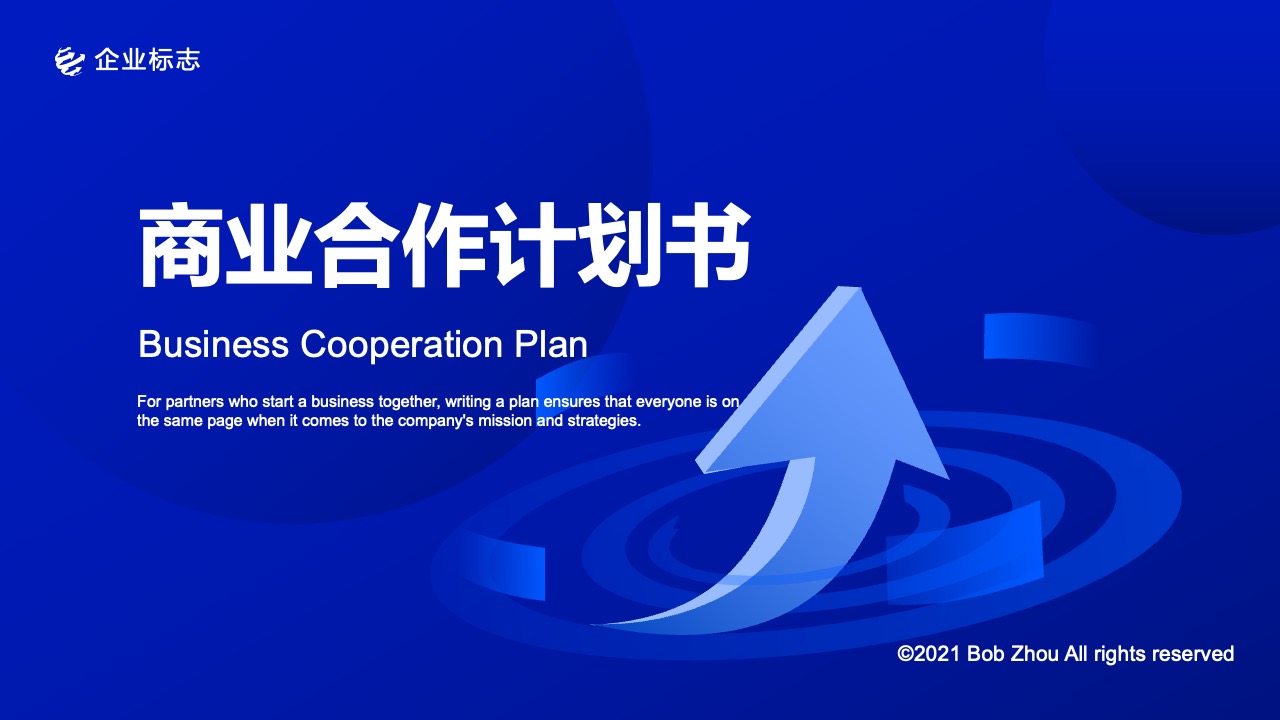 企业标志

商业合作计划书

Business Cooperation Plan

For partners who start a business together, writing a plan ensures that everyone is on the same page when it comes to the company's mission and strategies.

©2021 Bob Zhou All rights reserved